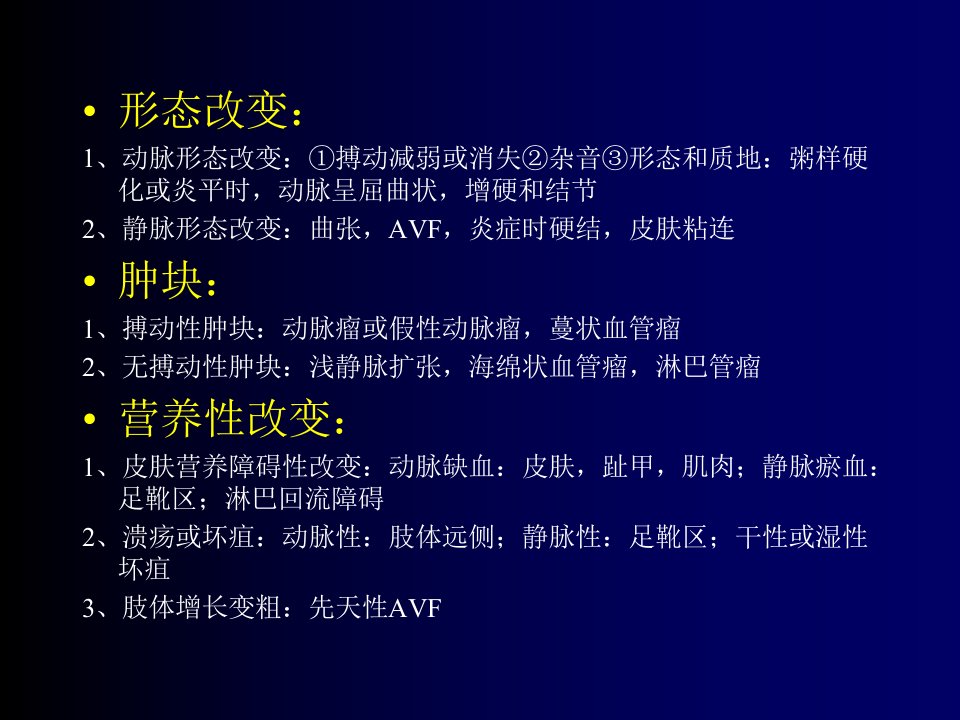 • 形态改变：

1、动脉形态改变：①搏动减弱或消失②杂音③形态和质地：粥样硬化或炎平时，动脉呈屈曲状，增硬和结节

2、静脉形态改变：曲张，AVF，炎症时硬结，皮肤粘连

• 肿块：

1、搏动性肿块：动脉瘤或假性动脉瘤，蔓状血管瘤

2、无搏动性肿块：浅静脉扩张，海绵状血管瘤，淋巴管瘤

• 营养性改变：

1、皮肤营养障碍性改变：动脉缺血：皮肤，趾甲，肌肉；静脉瘀血：足靴区；淋巴回流障碍

2、溃疡或坏疽：动脉性：肢体远侧；静脉性：足靴区；干性或湿性坏疽

3、肢体增长变粗：先天性AVF